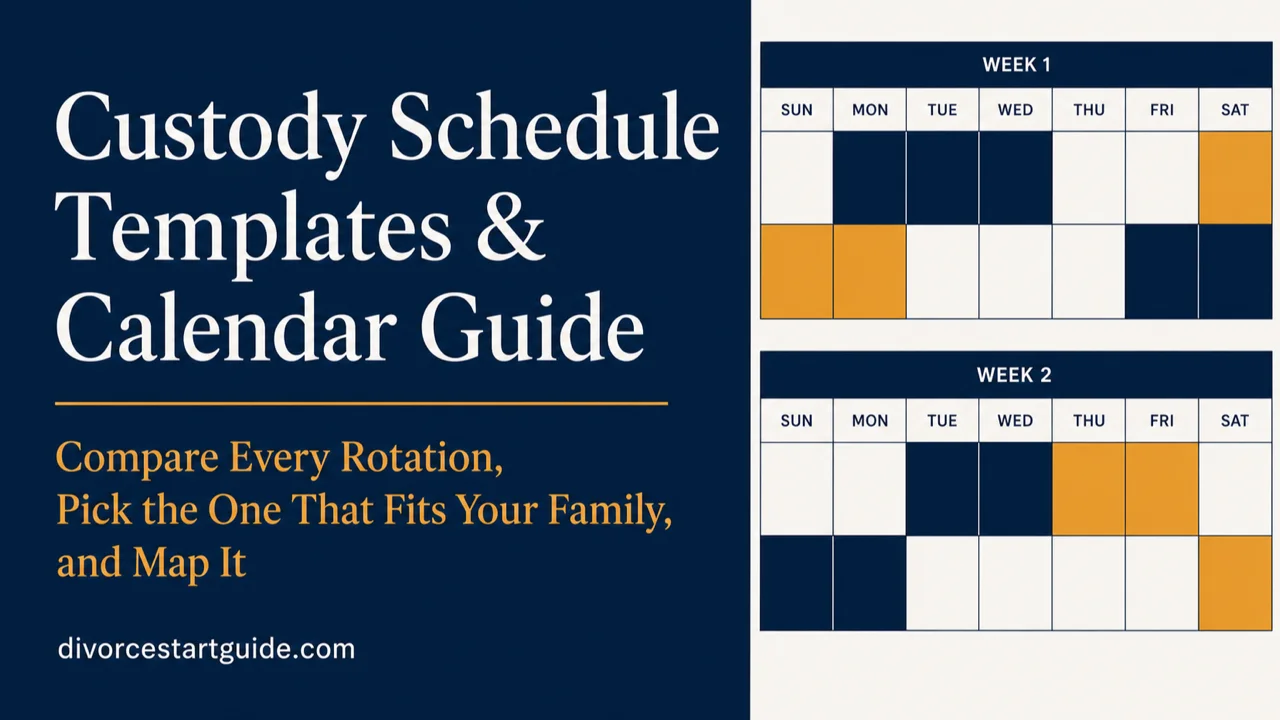 Custody Schedule Templates & Calendar Guide

Compare Every Rotation, Pick the One That Fits Your Family, and Map It

divorcestartguide.com

WEEK 1

| SUN | MON | TUE | WED | THU | FRI | SAT |
|---|---|---|---|---|---|---|
| | | | | | | |
| | | | | | | |

WEEK 2

| SUN | MON | TUE | WED | THU | FRI | SAT |
|---|---|---|---|---|---|---|
| | | | | | | |
| | | | | | | |